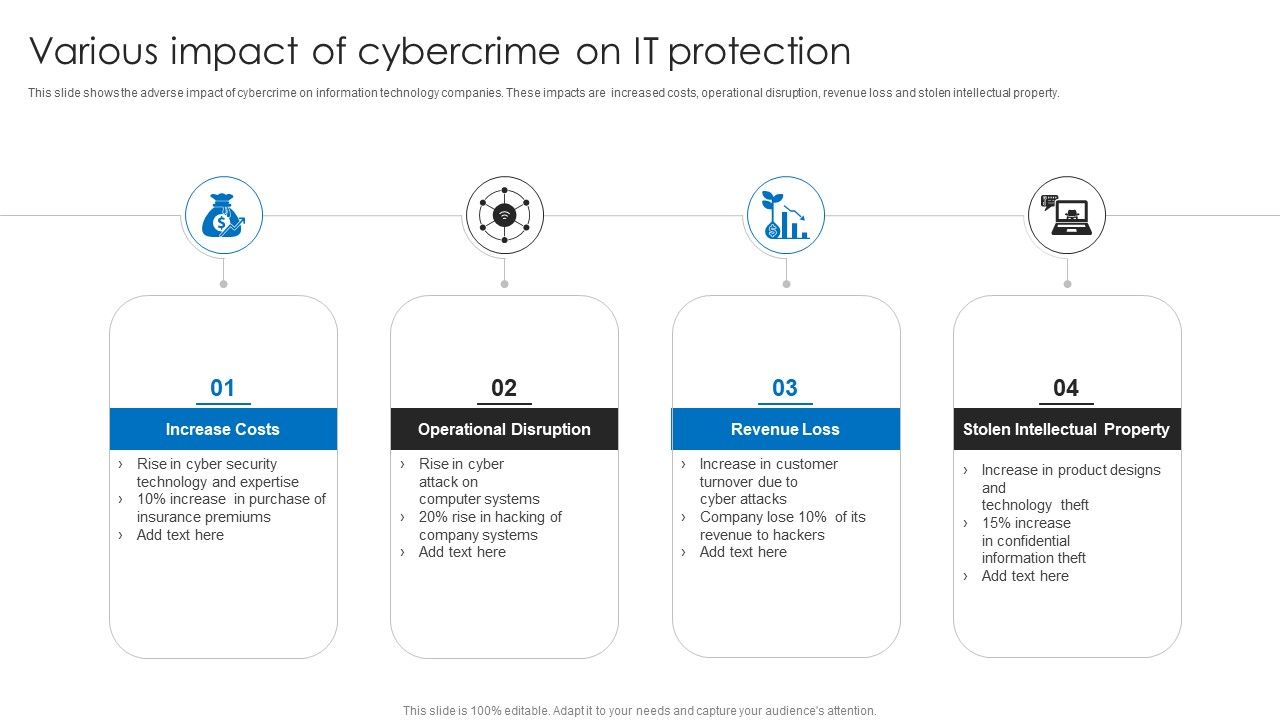 Various impact of cybercrime on IT protection

This slide shows the adverse impact of cybercrime on information technology companies. These impacts are increased costs, operational disruption, revenue loss and stolen intellectual property.

01

Increase Costs

› Rise in cyber security technology and expertise
› 10% increase in purchase of insurance premiums
› Add text here

02

Operational Disruption

› Rise in cyber attack on computer systems
› 20% rise in hacking of company systems
› Add text here

03

Revenue Loss

› Increase in customer turnover due to cyber attacks
› Company lose 10% of its revenue to hackers
› Add text here

04

Stolen Intellectual Property

› Increase in product designs and technology theft
› 15% increase in confidential information theft
› Add text here

This slide is 100% editable. Adapt it to your needs and capture your audience's attention.